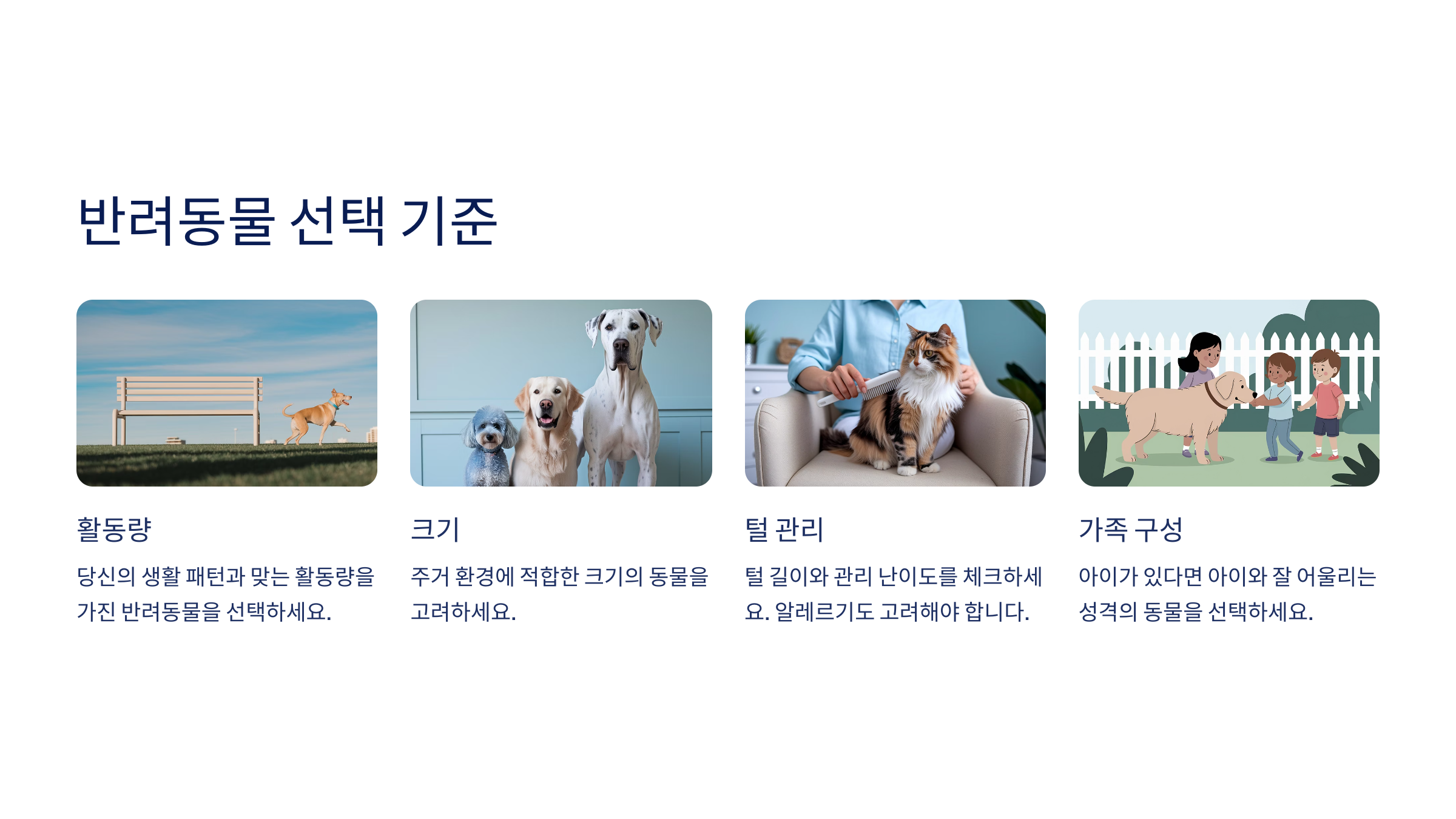 반려동물 선택 기준

활동량

당신의 생활 패턴과 맞는 활동량을 가진 반려동물을 선택하세요.

크기

주거 환경에 적합한 크기의 동물을 고려하세요.

털 관리

털 길이와 관리 난이도를 체크하세요. 알레르기도 고려해야 합니다.

가족 구성

아이가 있다면 아이와 잘 어울리는 성격의 동물을 선택하세요.